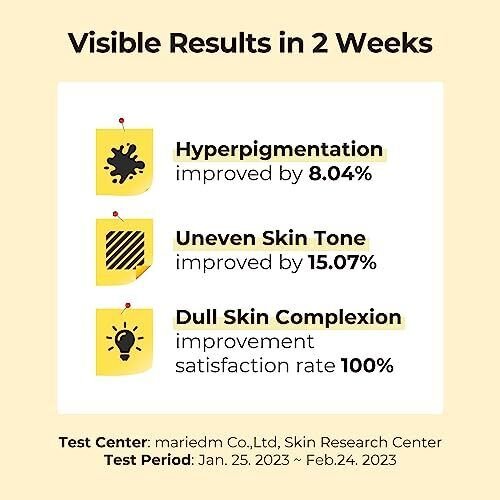 Visible Results in 2 Weeks

Hyperpigmentation
improved by 8.04%

Uneven Skin Tone
improved by 15.07%

Dull Skin Complexion
improvement satisfaction rate 100%

Test Center: mariedm Co.,Ltd, Skin Research Center
Test Period: Jan. 25. 2023 ~ Feb.24. 2023